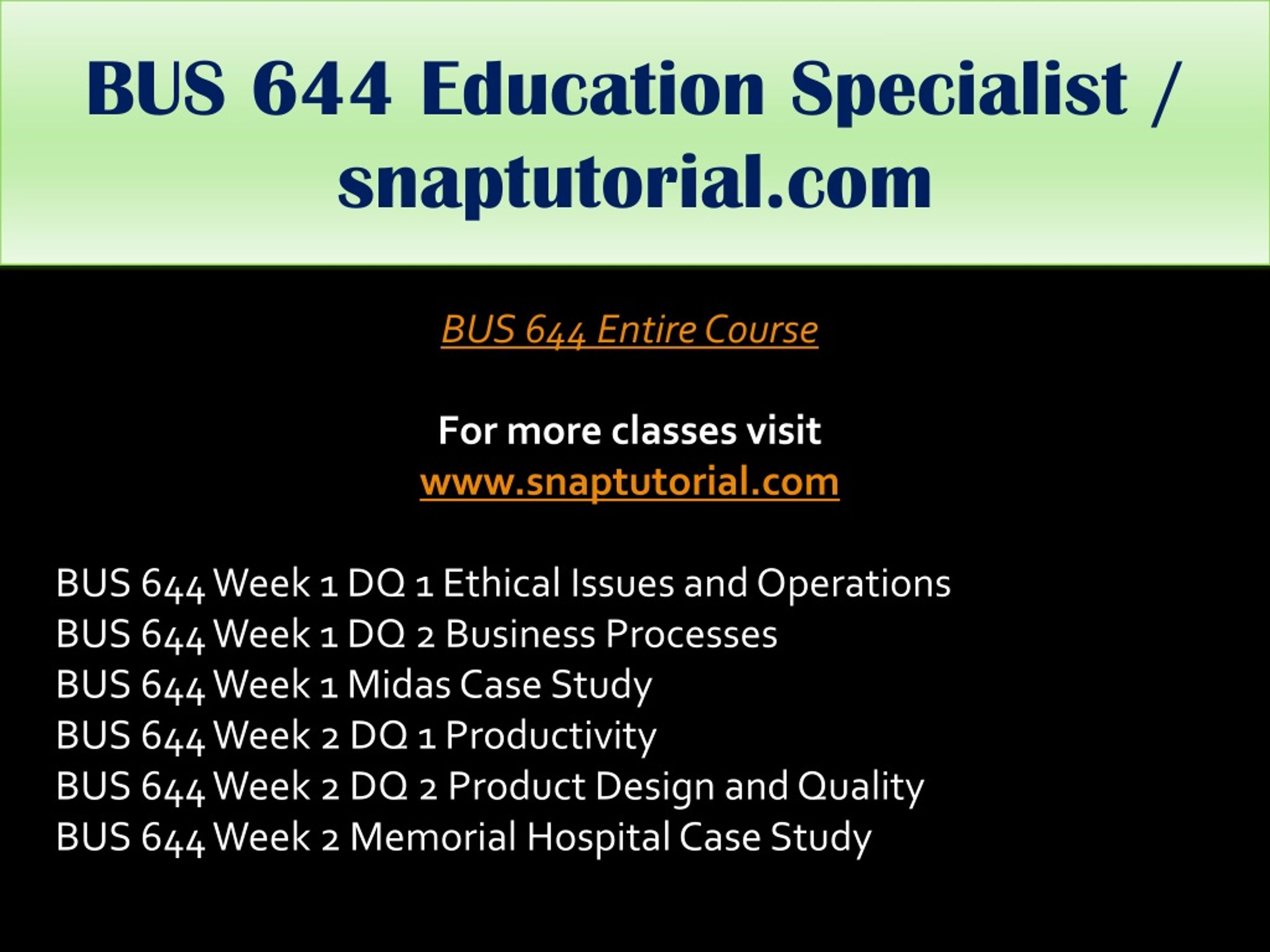 BUS 644 Education Specialist / snaptutorial.com

BUS 644 Entire Course

For more classes visit
www.snaptutorial.com

BUS 644 Week 1 DQ 1 Ethical Issues and Operations
BUS 644 Week 1 DQ 2 Business Processes
BUS 644 Week 1 Midas Case Study
BUS 644 Week 2 DQ 1 Productivity
BUS 644 Week 2 DQ 2 Product Design and Quality
BUS 644 Week 2 Memorial Hospital Case Study